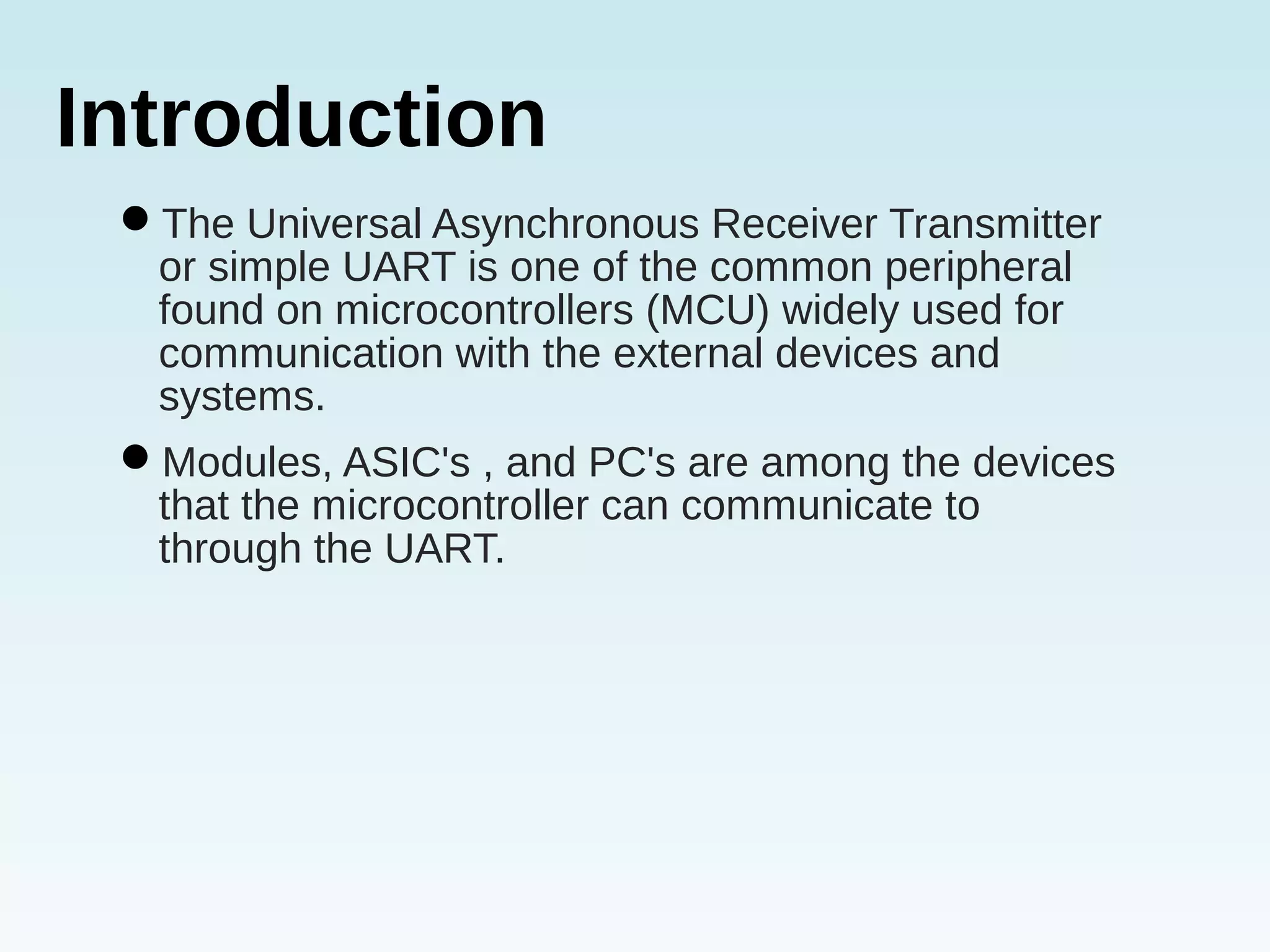 Introduction

● The Universal Asynchronous Receiver Transmitter or simple UART is one of the common peripheral found on microcontrollers (MCU) widely used for communication with the external devices and systems.

● Modules, ASIC's , and PC's are among the devices that the microcontroller can communicate to through the UART.